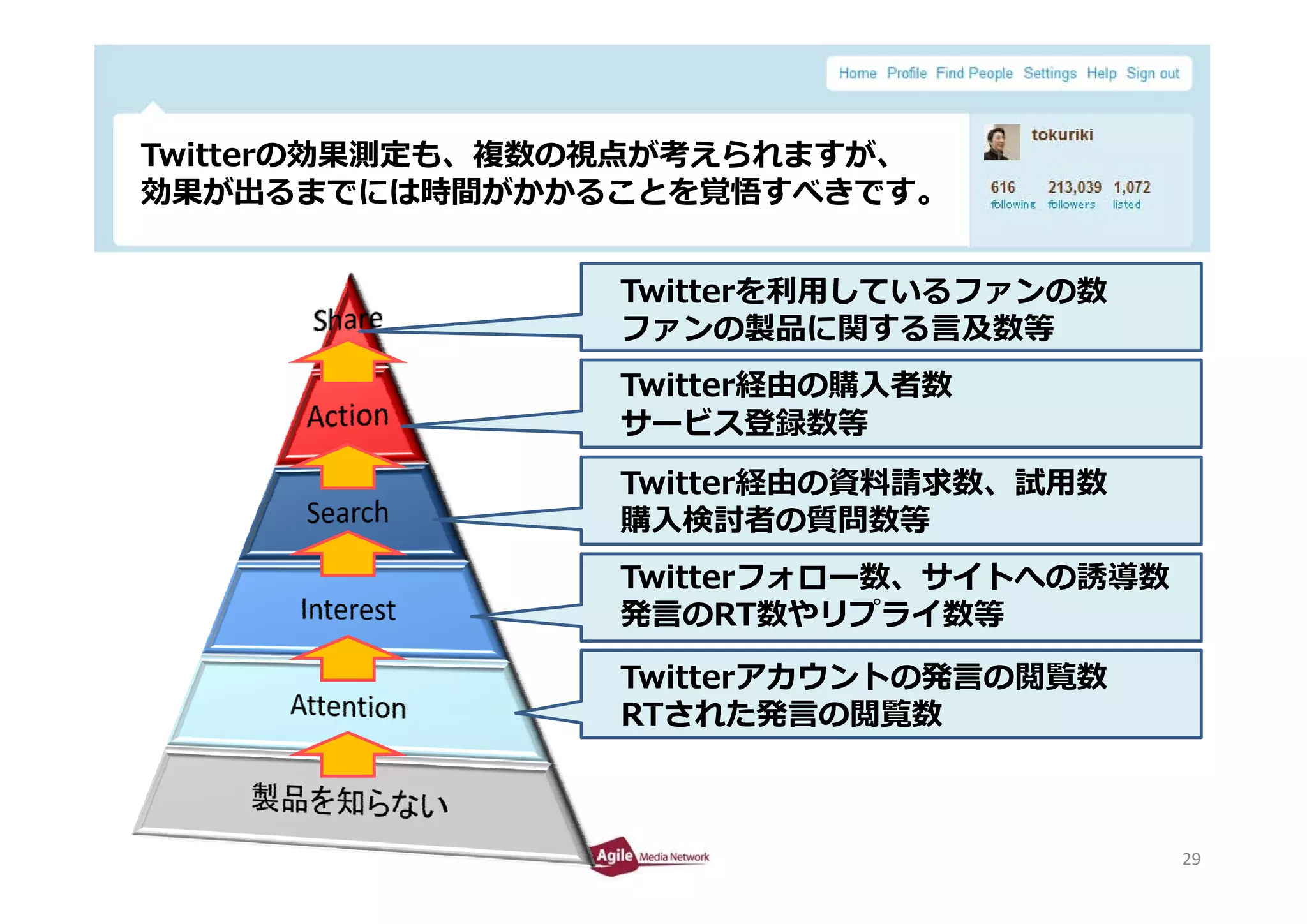 Home Profile Find People Settings Help Sign out

Twitterの効果測定も、複数の視点が考えられますが、効果が出るまでには時間がかかることを覚悟すべきです。

tokuriki

616 following 213,039 followers 1,072 listed

Share

Action

Search

Interest

Attention

製品を知らない

Twitterを利用しているファンの数
ファンの製品に関する言及数等

Twitter経由の購入者数
サービス登録数等

Twitter経由の資料請求数、試用数
購入検討者の質問数等

Twitterフォロー数、サイトへの誘導数
発言のRT数やリプライ数等

Twitterアカウントの発言の閲覧数
RTされた発言の閲覧数

Agile Media Network

29